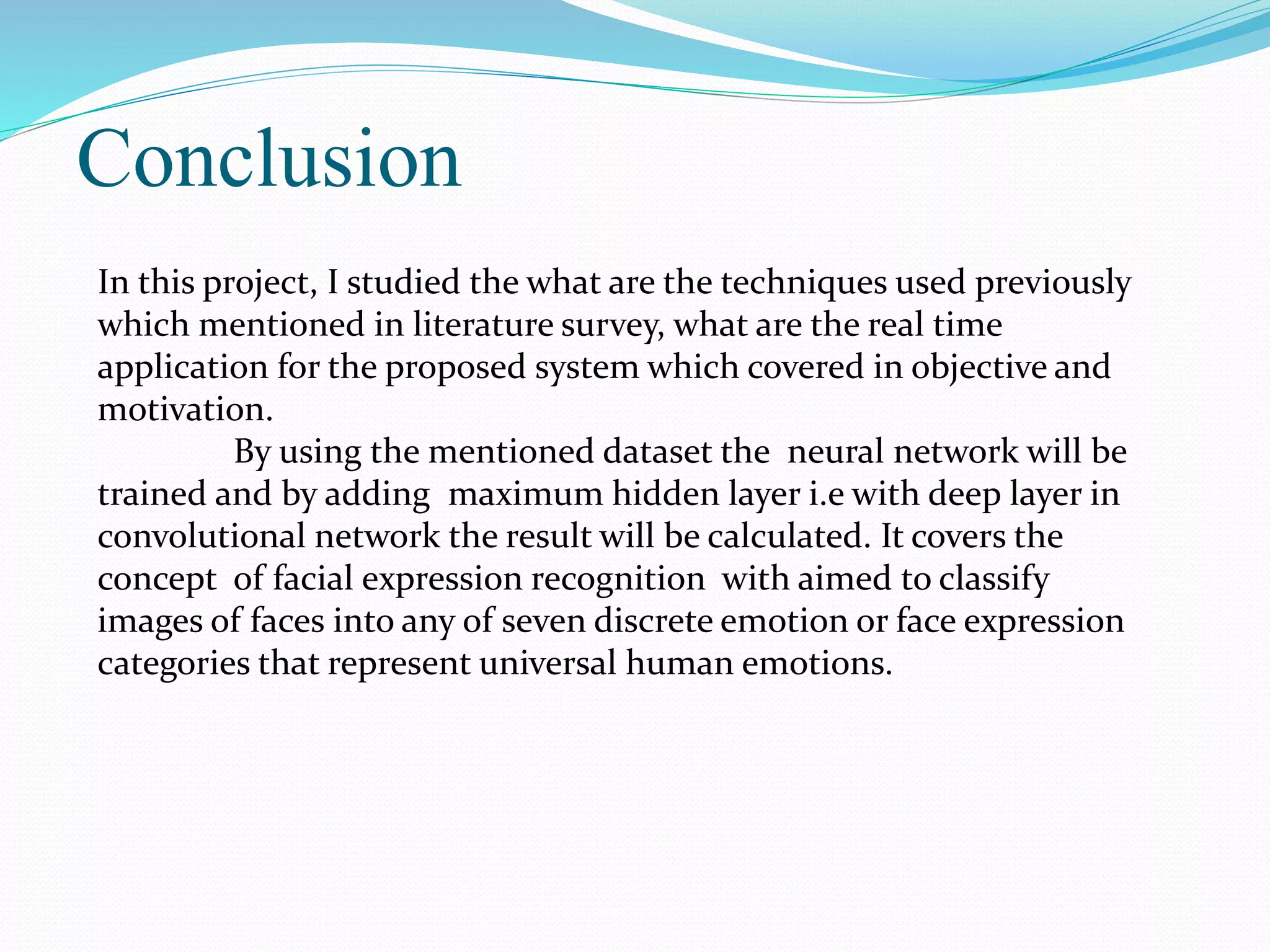 Conclusion

In this project, I studied the what are the techniques used previously which mentioned in literature survey, what are the real time application for the proposed system which covered in objective and motivation.

By using the mentioned dataset the neural network will be trained and by adding maximum hidden layer i.e with deep layer in convolutional network the result will be calculated. It covers the concept of facial expression recognition with aimed to classify images of faces into any of seven discrete emotion or face expression categories that represent universal human emotions.